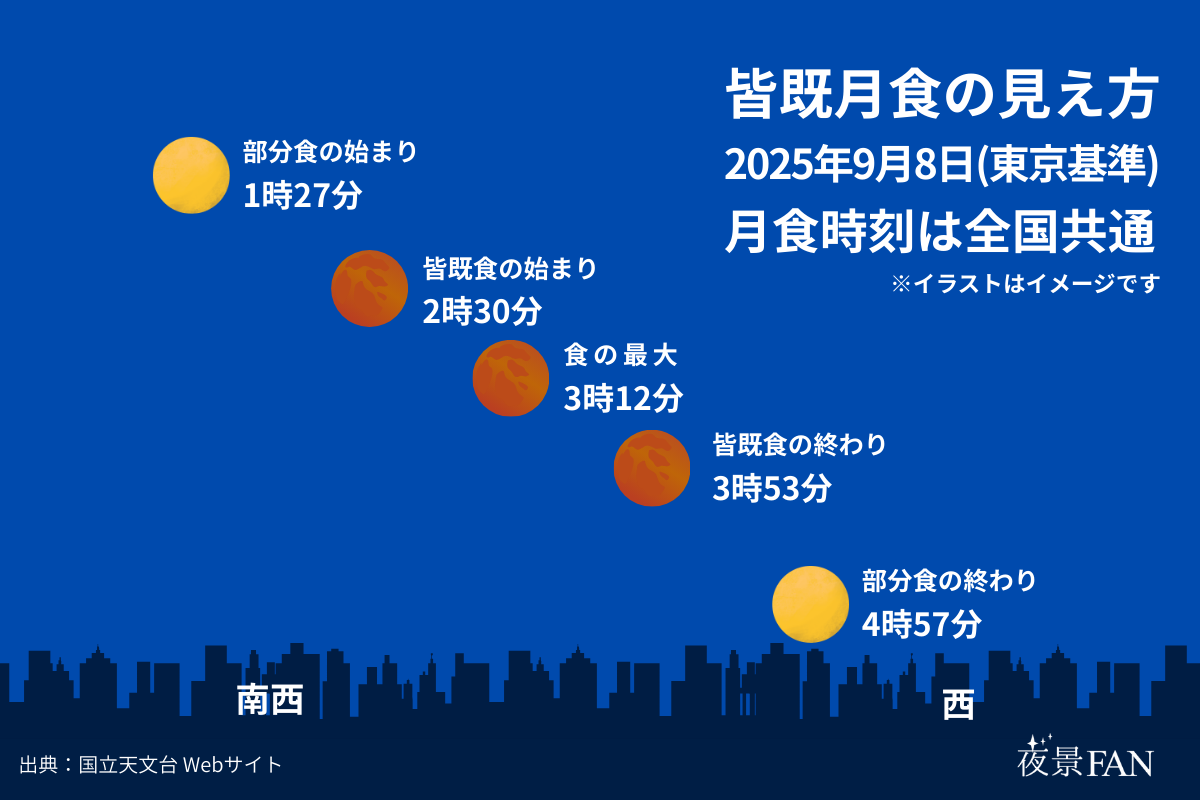 皆既月食の見え方
2025年9月8日(東京基準)
月食時刻は全国共通
※イラストはイメージです

部分食の始まり
1時27分

皆既食の始まり
2時30分

食の最大
3時12分

皆既食の終わり
3時53分

部分食の終わり
4時57分

南西

西

出典：国立天文台 Webサイト

夜景FAN